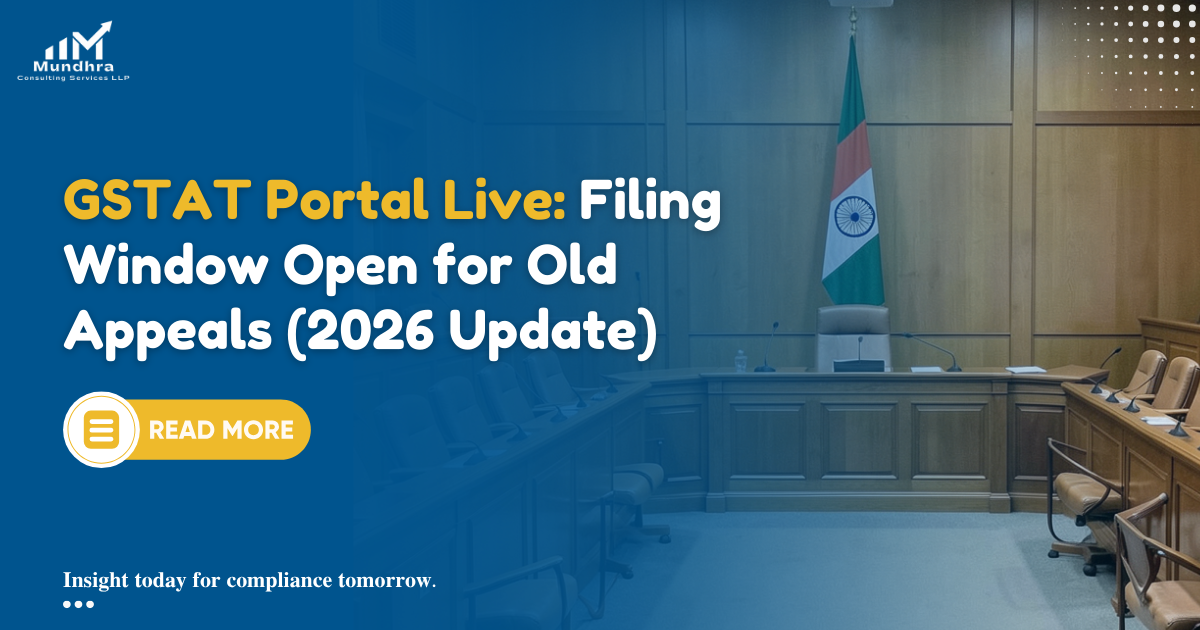 Mundhra
Consulting Services LLP

GSTAT Portal Live: Filing Window Open for Old Appeals (2026 Update)

READ MORE

Insight today for compliance tomorrow.